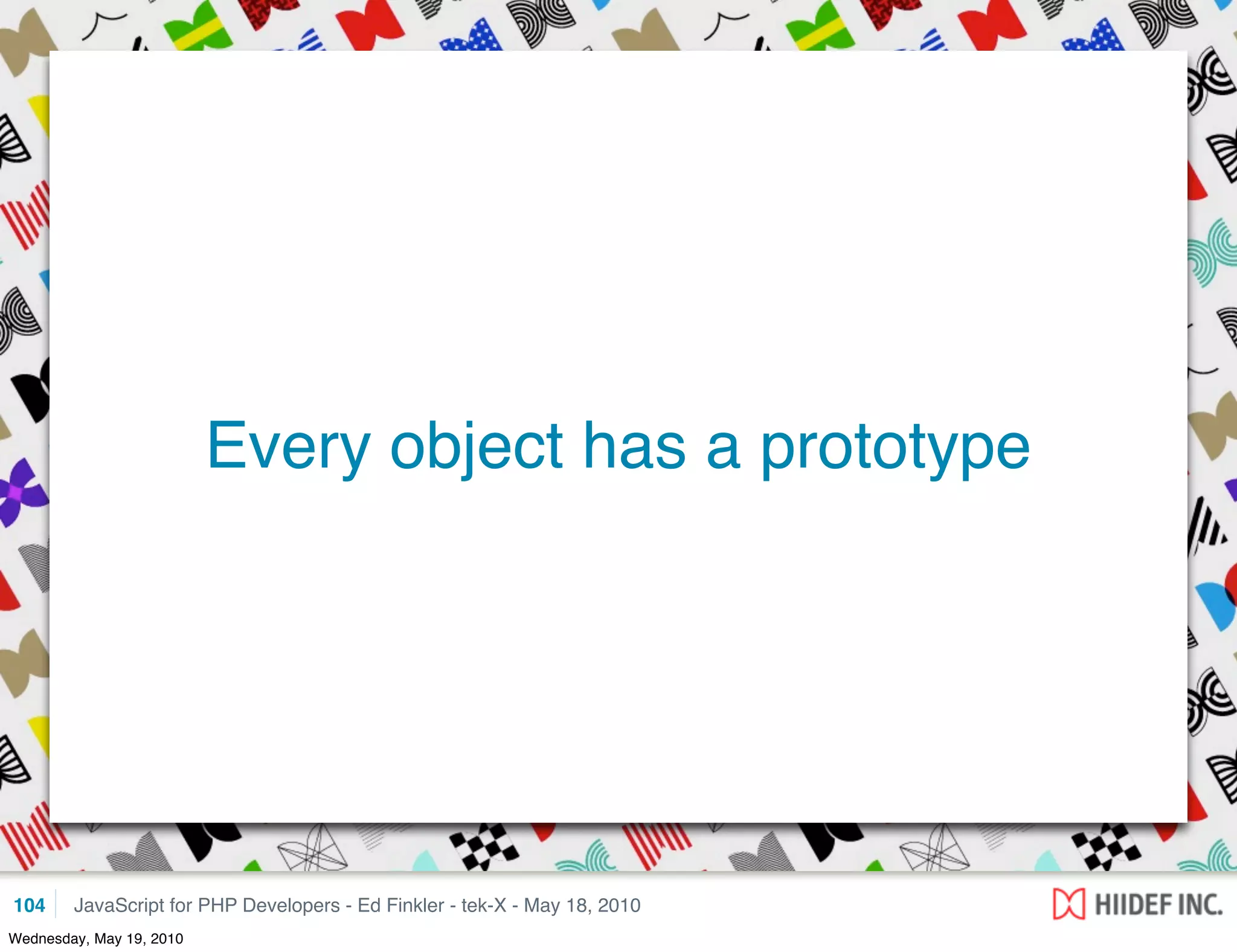 Every object has a prototype

104 JavaScript for PHP Developers - Ed Finkler - tek-X - May 18, 2010

HIIDEF INC.

Wednesday, May 19, 2010